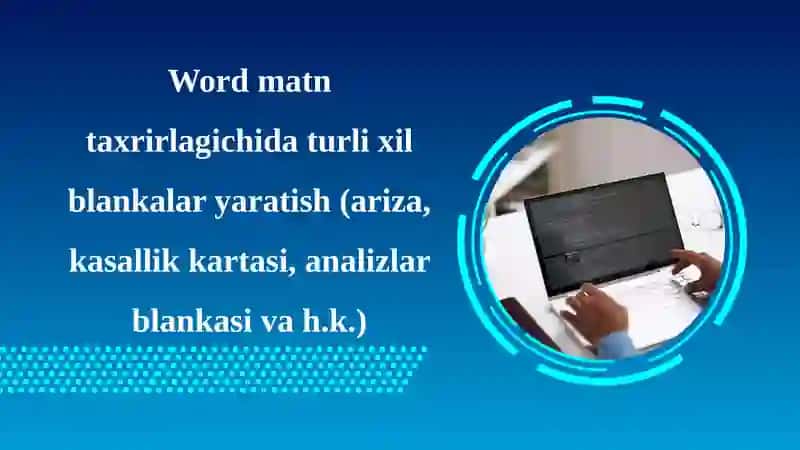 Word matn taxrirlagichida turli xil blankalar yaratish (ariza, kasallik kartasi, analizlar blankasi va h.k.)